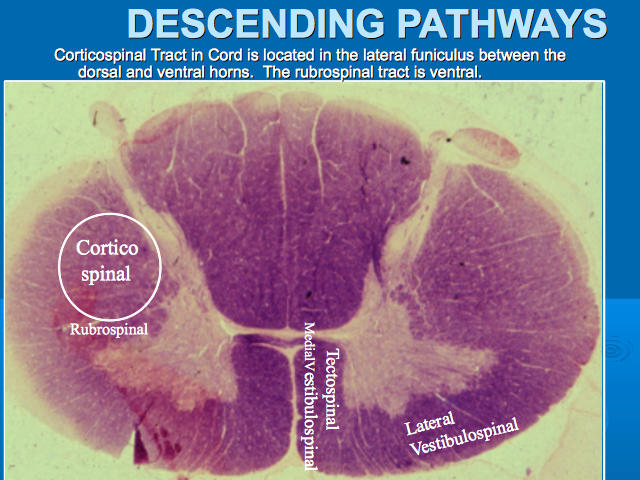 DESCENDING PATHWAYS

Corticospinal Tract in Cord is located in the lateral funiculus between the dorsal and ventral horns. The rubrospinal tract is ventral.

Cortico spinal

Rubrospinal

MedialVestibulospinal

Tectospinal

Lateral Vestibulospinal